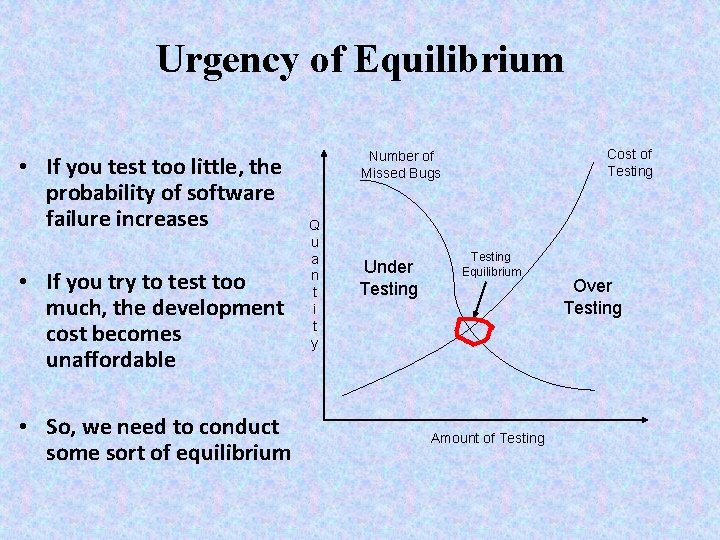 Urgency of Equilibrium

• If you test too little, the probability of software failure increases

• If you try to test too much, the development cost becomes unaffordable

• So, we need to conduct some sort of equilibrium

Number of Missed Bugs

Cost of Testing

Quantity

Under Testing

Testing Equilibrium

Over Testing

Amount of Testing